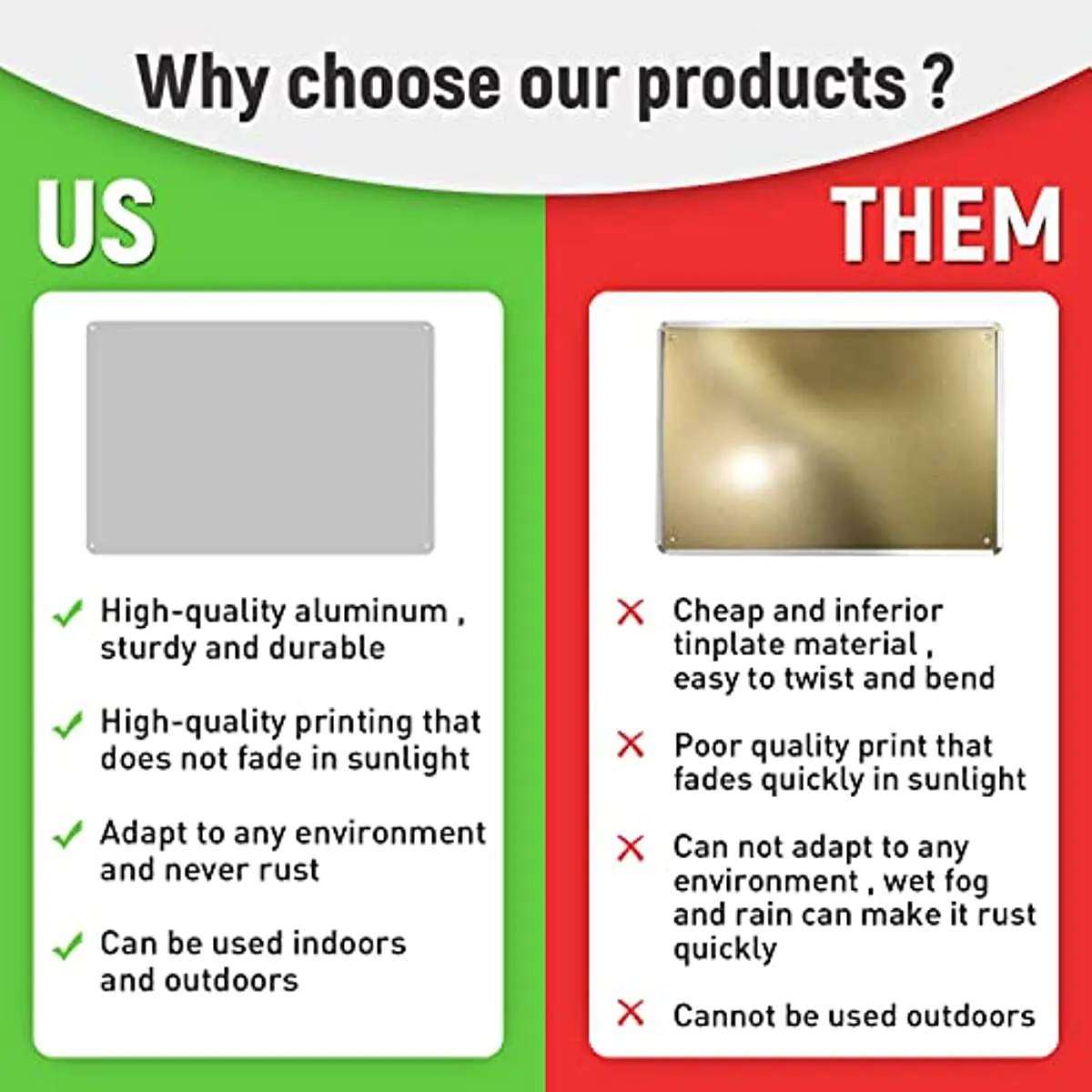 Why choose our products ?

US

✓ High-quality aluminum , sturdy and durable

✓ High-quality printing that does not fade in sunlight

✓ Adapt to any environment and never rust

✓ Can be used indoors and outdoors

THEM

✗ Cheap and inferior tinplate material , easy to twist and bend

✗ Poor quality print that fades quickly in sunlight

✗ Can not adapt to any environment , wet fog and rain can make it rust quickly

✗ Cannot be used outdoors